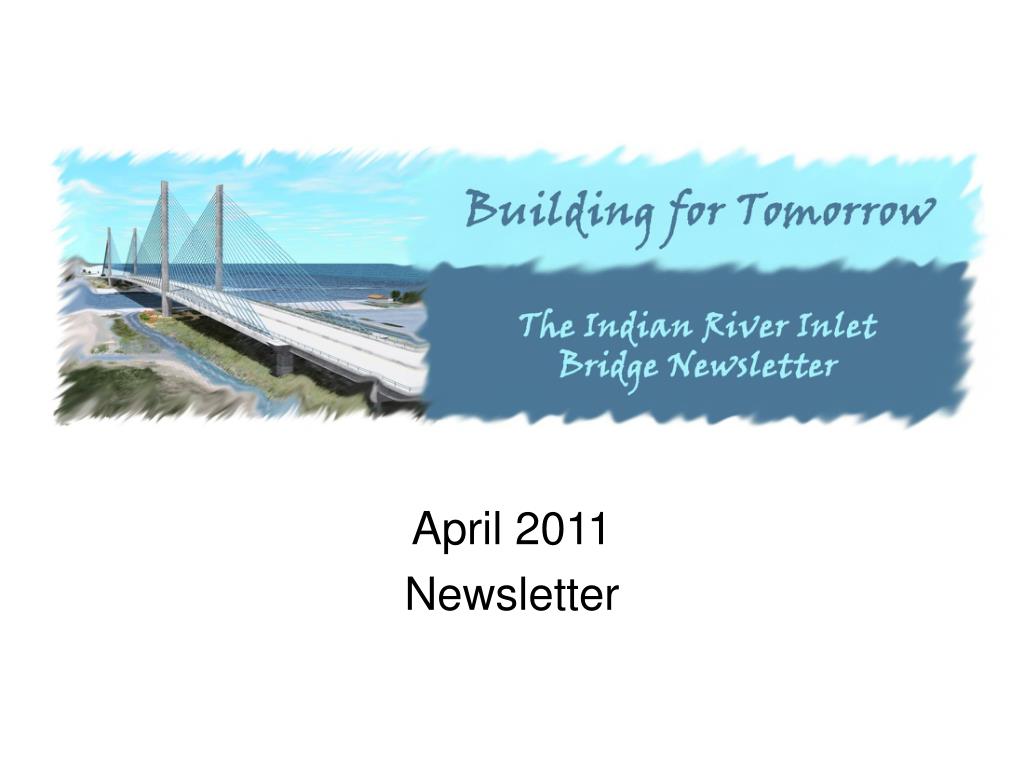 Building for Tomorrow

The Indian River Inlet Bridge Newsletter

April 2011
Newsletter